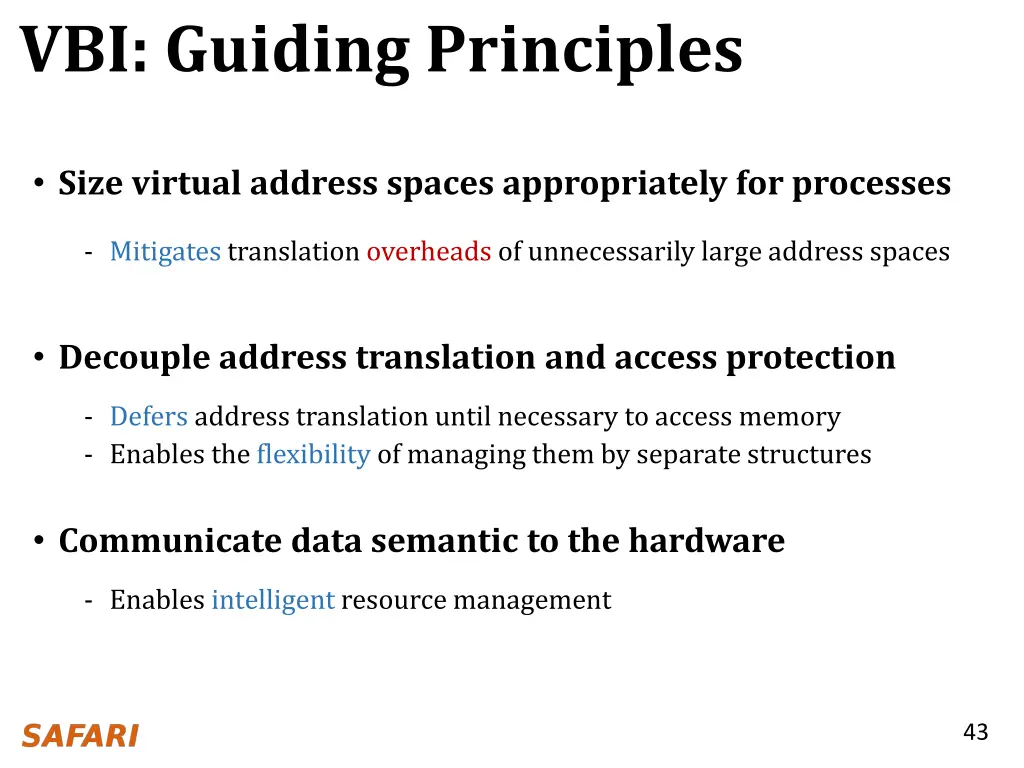 VBI: Guiding Principles

• Size virtual address spaces appropriately for processes

- Mitigates translation overheads of unnecessarily large address spaces

• Decouple address translation and access protection

- Defers address translation until necessary to access memory
- Enables the flexibility of managing them by separate structures

• Communicate data semantic to the hardware

- Enables intelligent resource management

SAFARI

43